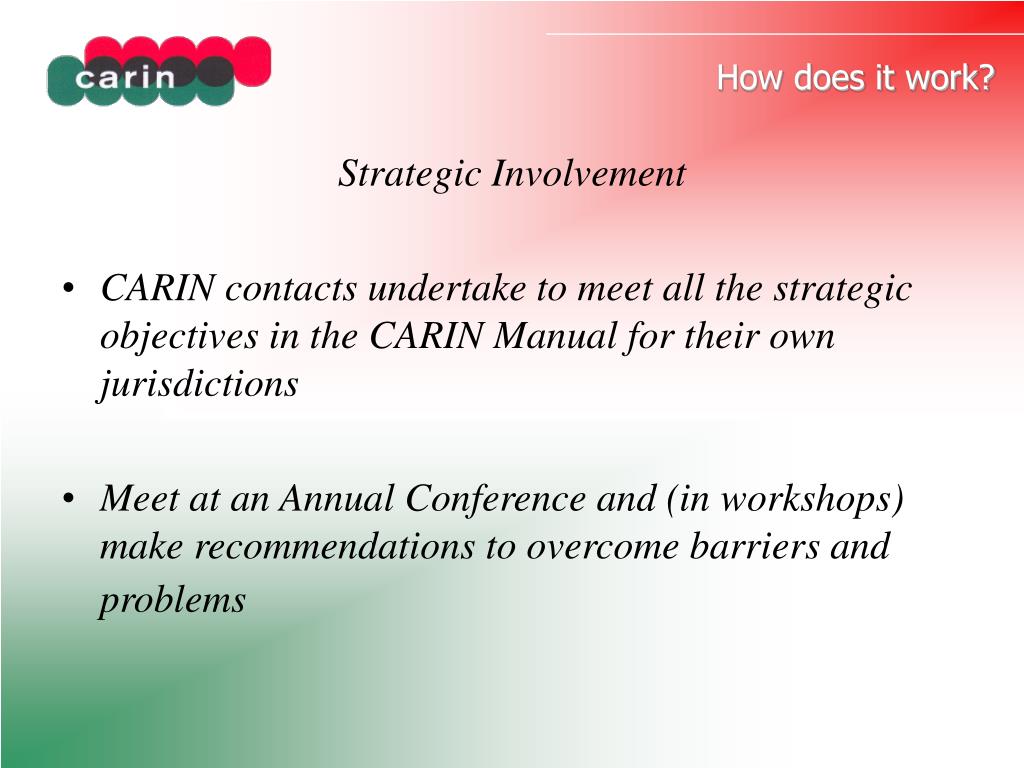 carin

How does it work?

Strategic Involvement

• CARIN contacts undertake to meet all the strategic objectives in the CARIN Manual for their own jurisdictions

• Meet at an Annual Conference and (in workshops) make recommendations to overcome barriers and problems